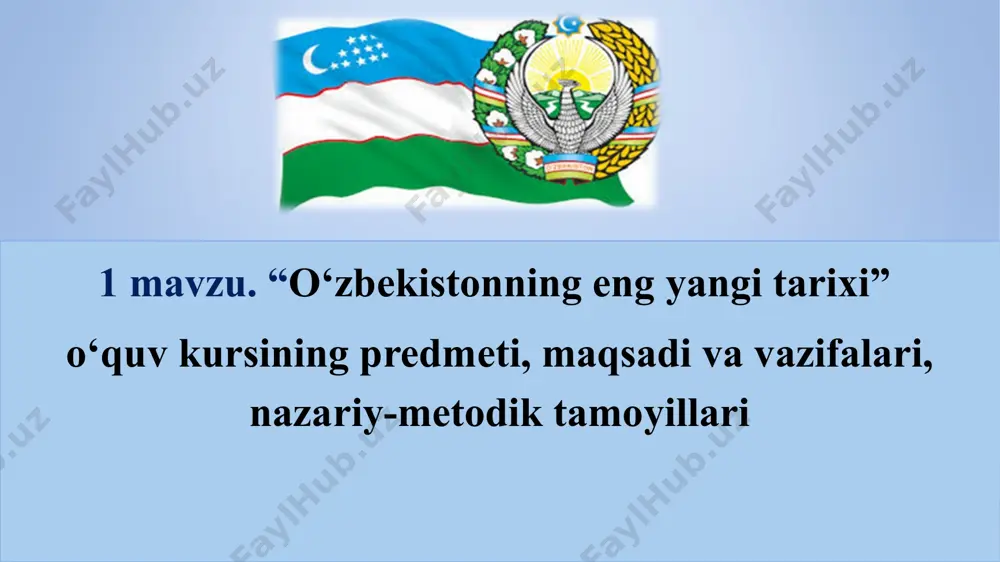 FaylHub.uz FaylHub.uz FaylHub.uz

1 mavzu. “O‘zbekistonning eng yangi tarixi” o‘quv kursining predmeti, maqsadi va vazifalari, nazariy-metodik tamoyillari

FaylHub.uz FaylHub.uz FaylHub.uz